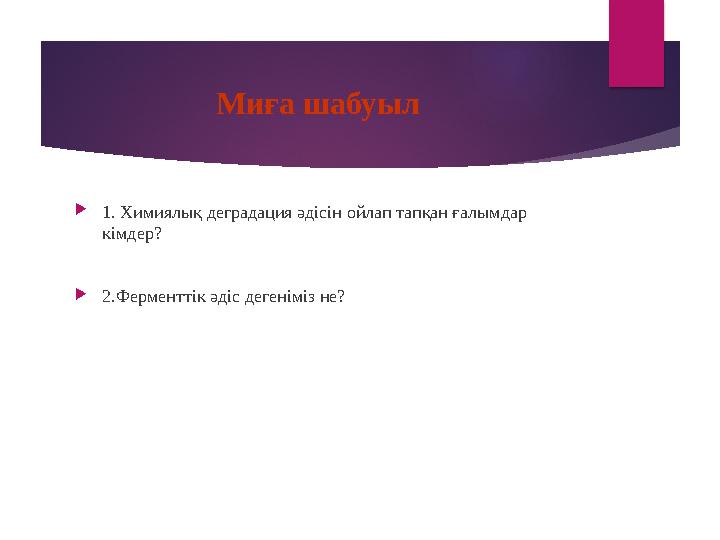 Миға шабуыл

1. Химиялық деградация әдісін ойлап тапқан ғалымдар кімдер?

2.Ферменттік әдіс дегеніміз не?